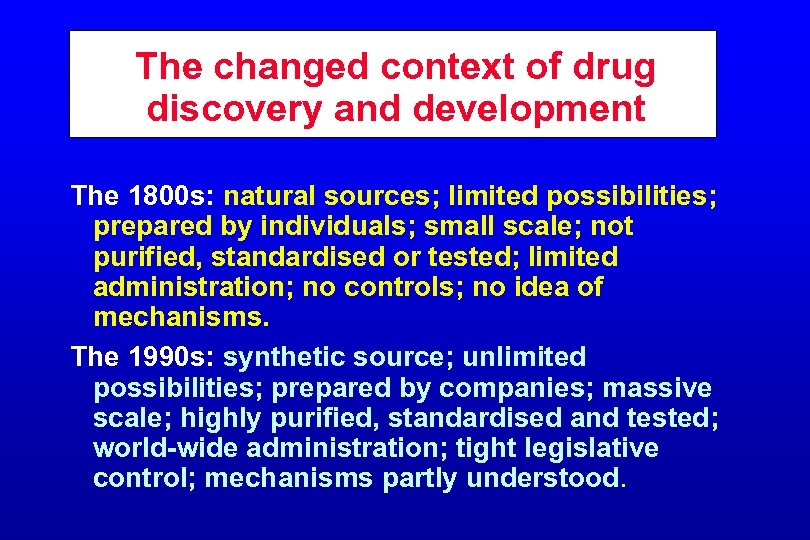 The changed context of drug discovery and development

The 1800s: natural sources; limited possibilities; prepared by individuals; small scale; not purified, standardised or tested; limited administration; no controls; no idea of mechanisms.

The 1990s: synthetic source; unlimited possibilities; prepared by companies; massive scale; highly purified, standardised and tested; world-wide administration; tight legislative control; mechanisms partly understood.